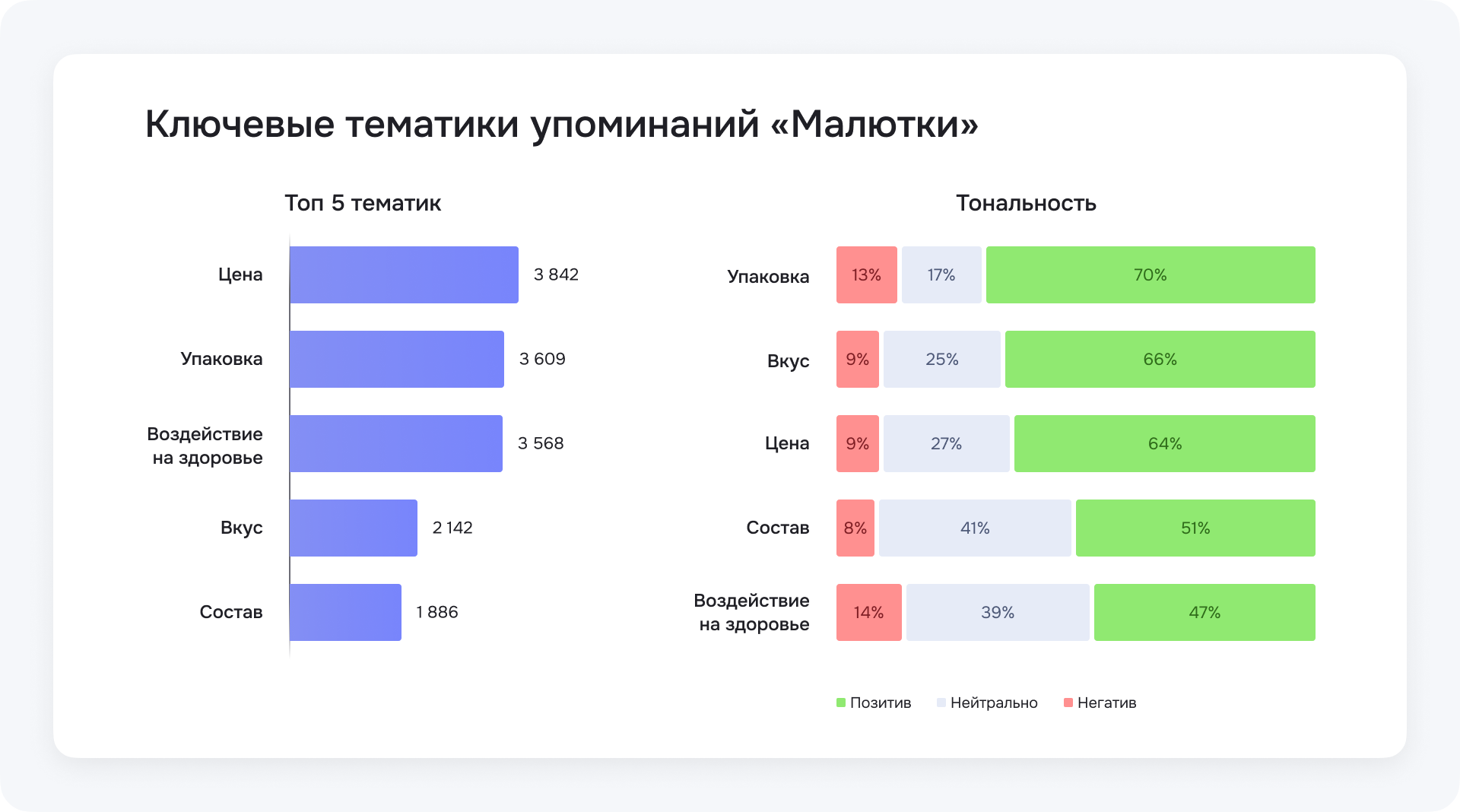 Ключевые тематики упоминаний «Малютки»

Топ 5 тематик

Цена 3 842
Упаковка 3 609
Воздействие на здоровье 3 568
Вкус 2 142
Состав 1 886

Тональность

Упаковка 13% 17% 70%
Вкус 9% 25% 66%
Цена 9% 27% 64%
Состав 8% 41% 51%
Воздействие на здоровье 14% 39% 47%

Позитив Нейтрально Негатив